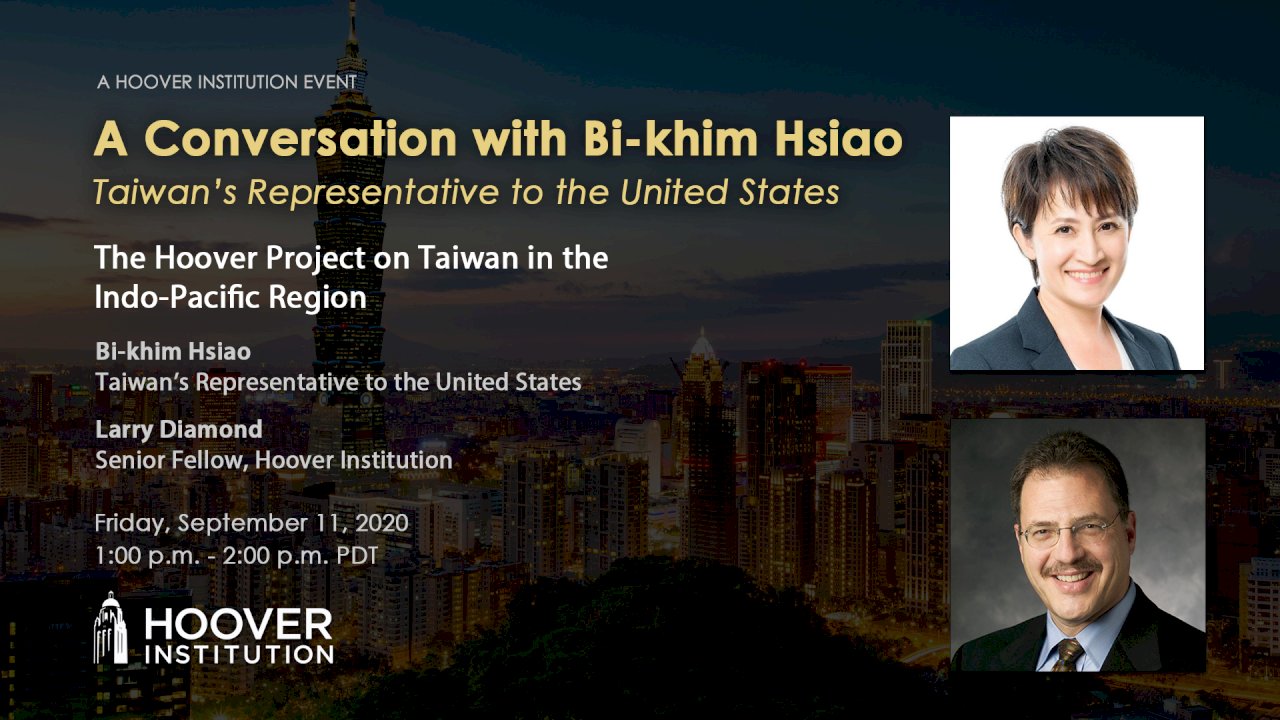 A HOOVER INSTITUTION EVENT

A Conversation with Bi-khim Hsiao

Taiwan's Representative to the United States

The Hoover Project on Taiwan in the Indo-Pacific Region

Bi-khim Hsiao
Taiwan's Representative to the United States

Larry Diamond
Senior Fellow, Hoover Institution

Friday, September 11, 2020
1:00 p.m. - 2:00 p.m. PDT

HOOVER INSTITUTION